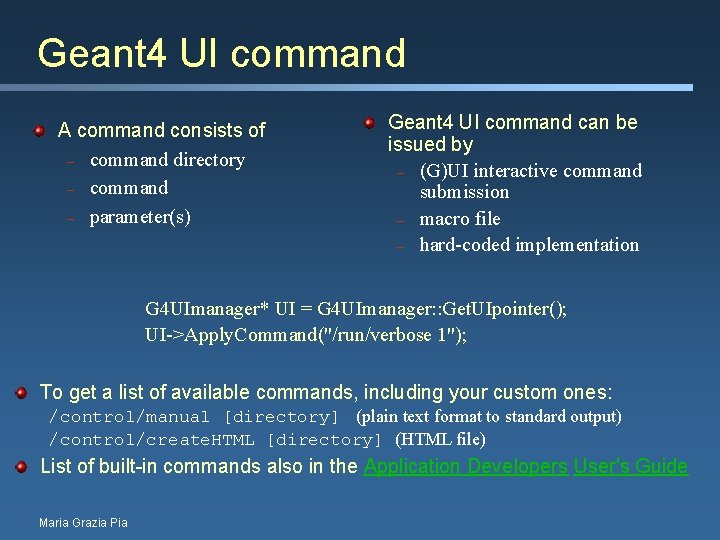 Geant4 UI command

A command consists of
– command directory
– command
– parameter(s)

Geant4 UI command can be issued by
– (G)UI interactive command submission
– macro file
– hard-coded implementation

G4UImanager* UI = G4UImanager::GetUIpointer();
UI->ApplyCommand("/run/verbose 1");

To get a list of available commands, including your custom ones:
/control/manual [directory] (plain text format to standard output)
/control/createHTML [directory] (HTML file)

List of built-in commands also in the Application Developers User's Guide

Maria Grazia Pia